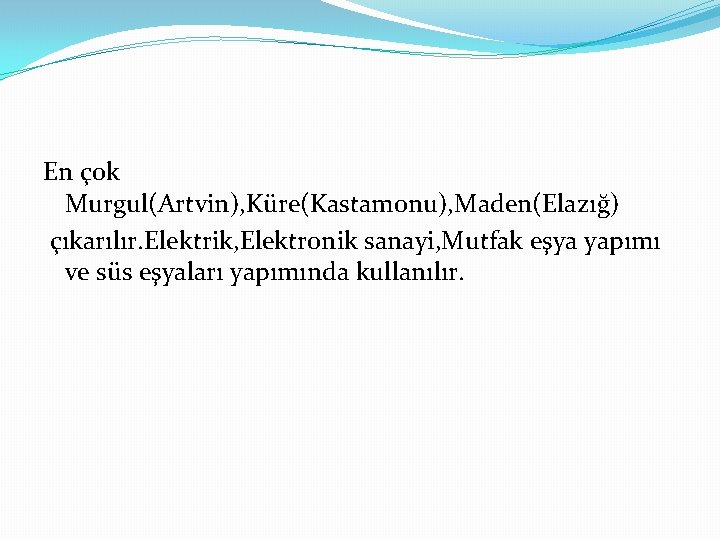 En çok Murgul(Artvin),Küre(Kastamonu),Maden(Elazığ)

çıkarılır.Elektrik,Elektronik sanayi,Mutfak eşya yapımı ve süs eşyaları yapımında kullanılır.